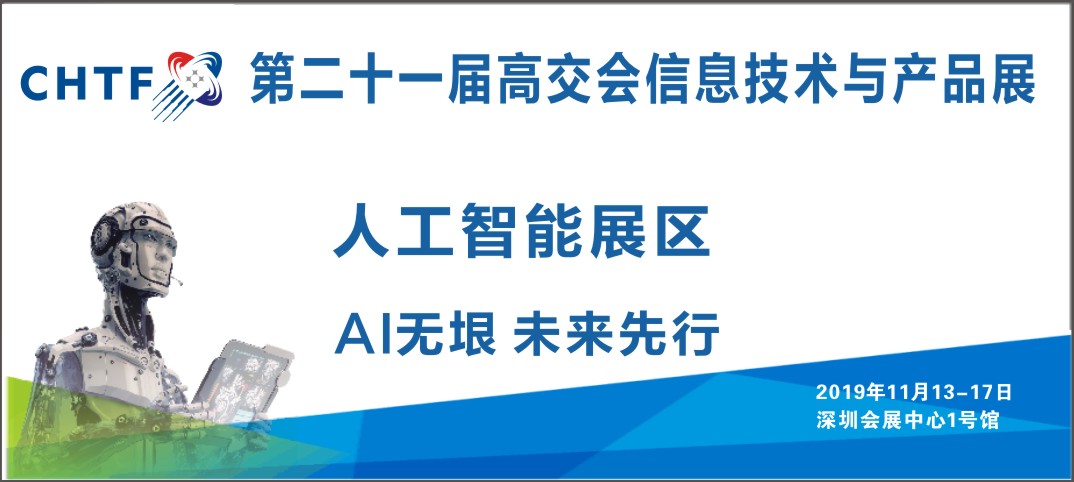 CHTF 第二十一届高交会信息技术与产品展

人工智能展区

AI无垠 未来先行

2019年11月13-17日
深圳会展中心1号馆